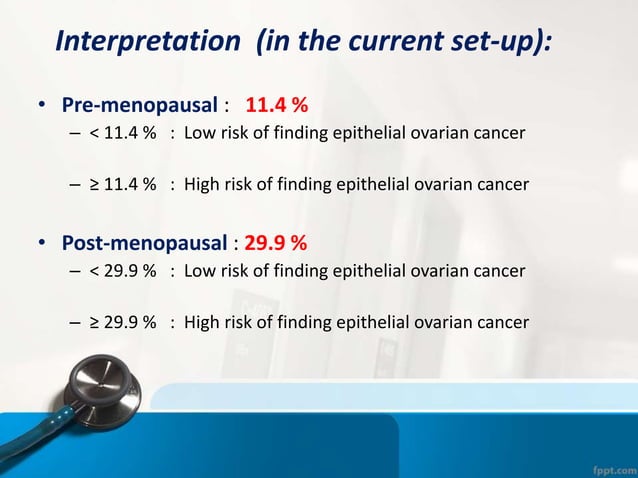 Interpretation (in the current set-up):

• Pre-menopausal : 11.4 %
– < 11.4 % : Low risk of finding epithelial ovarian cancer

– ≥ 11.4 % : High risk of finding epithelial ovarian cancer

• Post-menopausal : 29.9 %
– < 29.9 % : Low risk of finding epithelial ovarian cancer

– ≥ 29.9 % : High risk of finding epithelial ovarian cancer

fppt.com